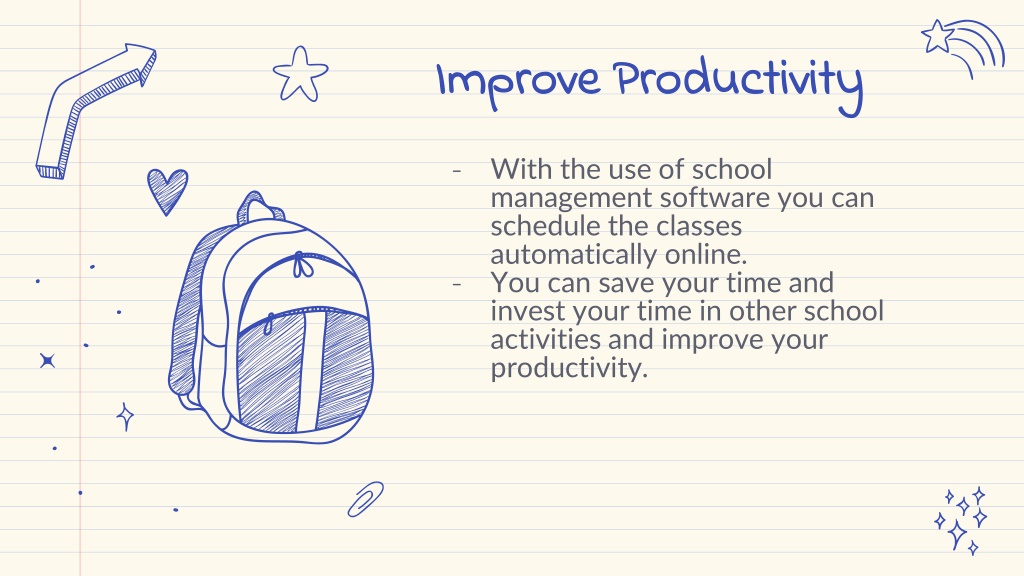 Improve Productivity

- With the use of school management software you can schedule the classes automatically online.
- You can save your time and invest your time in other school activities and improve your productivity.